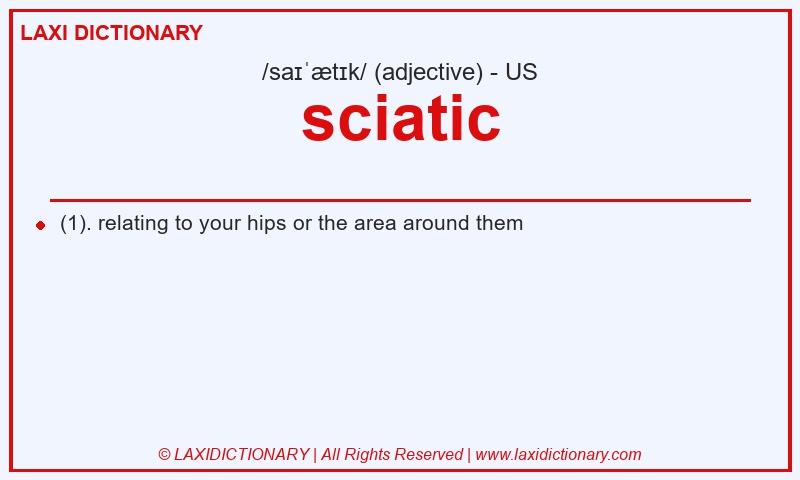 LAXI DICTIONARY

/saɪˈætɪk/ (adjective) - US

sciatic

(1). relating to your hips or the area around them

© LAXIDICTIONARY | All Rights Reserved | www.laxidictionary.com